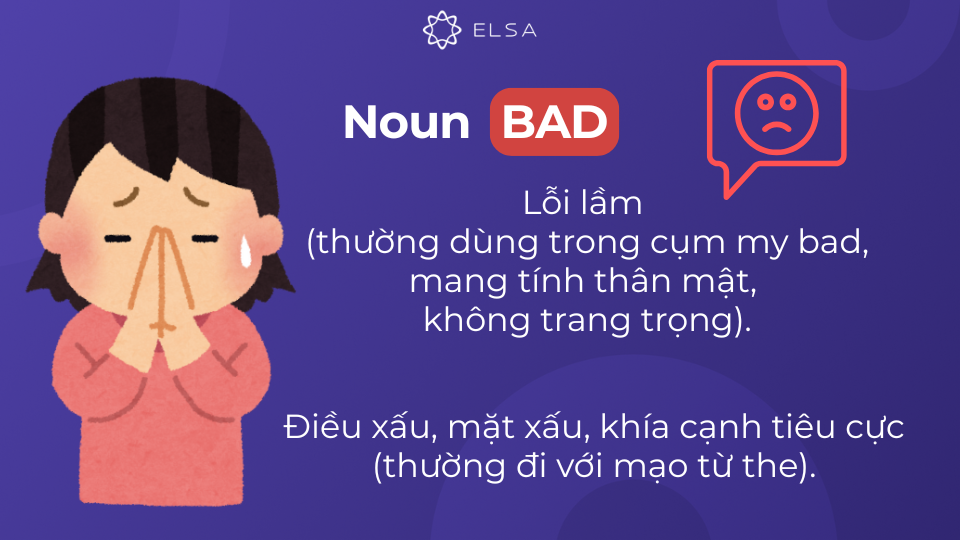 ELSA

Noun BAD

Lỗi lầm
(thường dùng trong cụm my bad, mang tính thân mật, không trang trọng).

Điều xấu, mặt xấu, khía cạnh tiêu cực
(thường đi với mạo từ the).